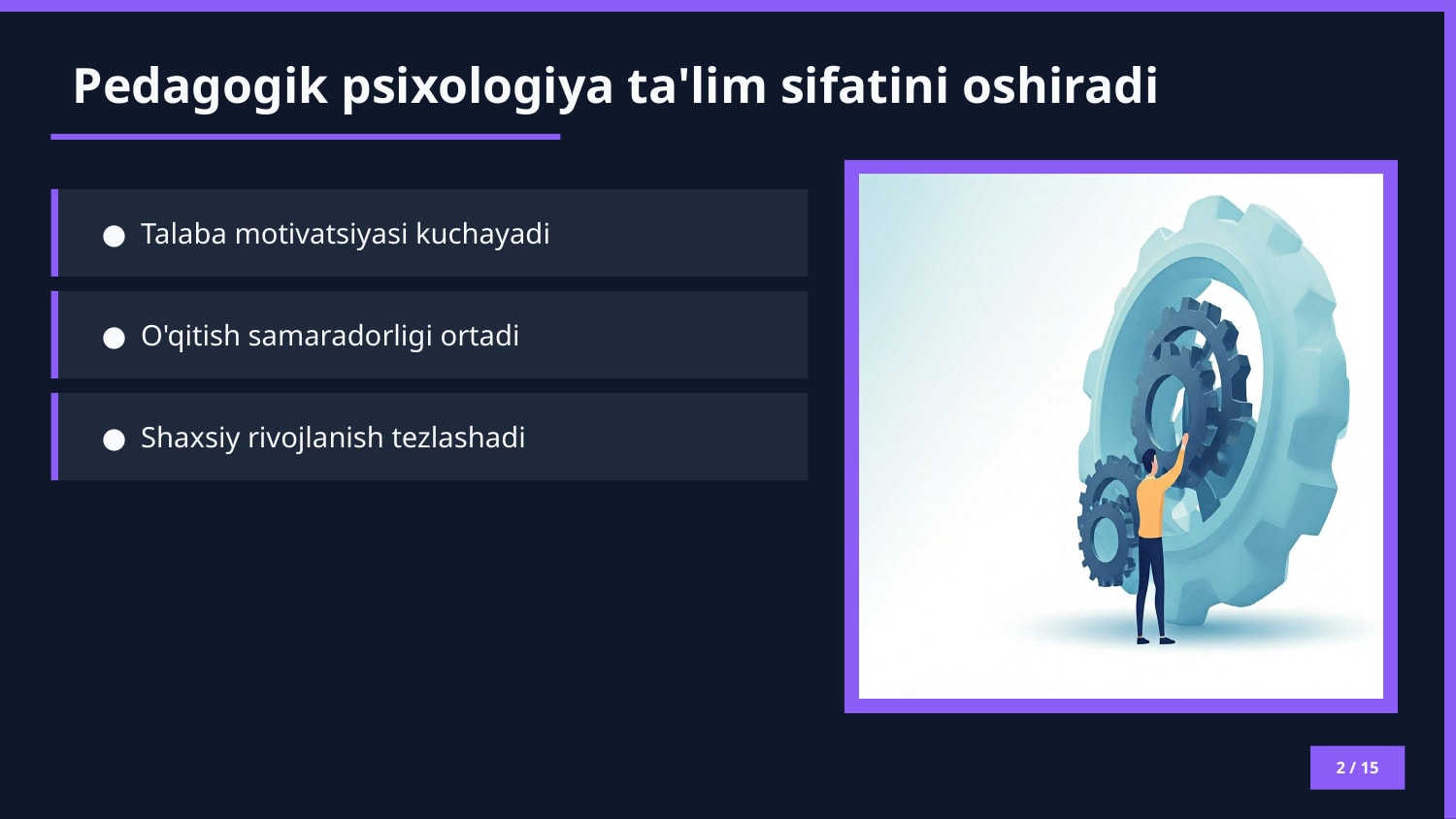 Pedagogik psixologiya ta'lim sifatini oshiradi

● Talaba motivatsiyasi kuchayadi

● O'qitish samaradorligi ortadi

● Shaxsiy rivojlanish tezlashadi

2 / 15